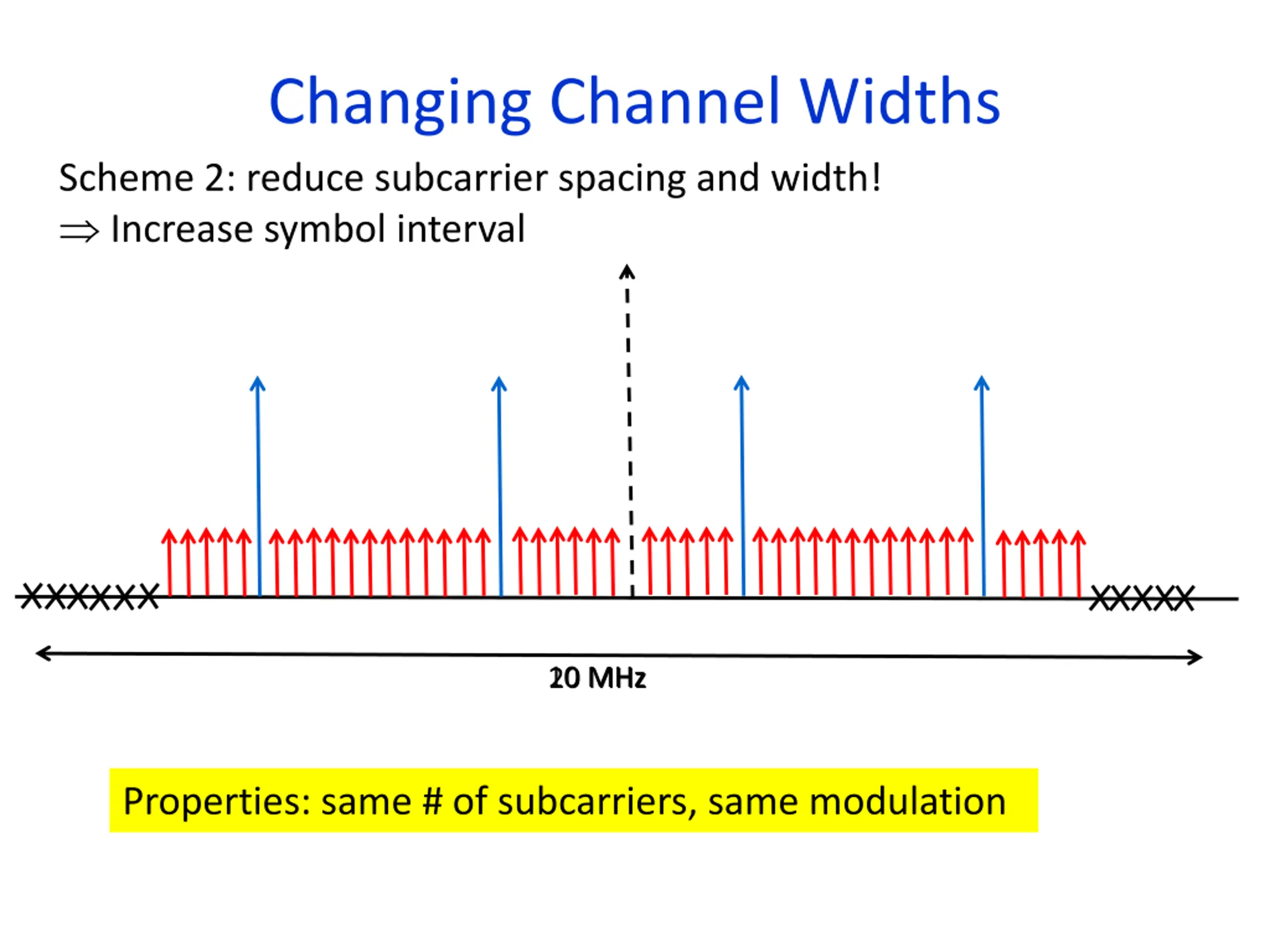 Changing Channel Widths

Scheme 2: reduce subcarrier spacing and width!
$\Rightarrow$ Increase symbol interval

XXXXXXX XXXXX

20 MHz

Properties: same # of subcarriers, same modulation